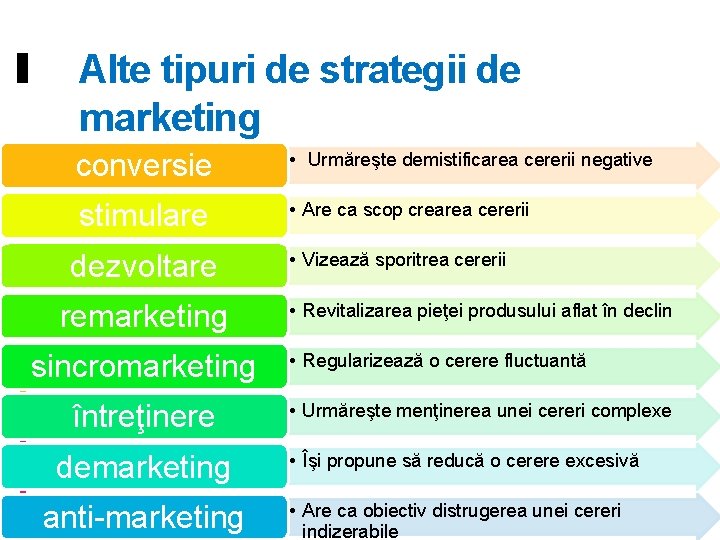 Alte tipuri de strategii de marketing

conversie
• Urmăreşte demistificarea cererii negative

stimulare
• Are ca scop crearea cererii

dezvoltare
• Vizează sporitrea cererii

remarketing
• Revitalizarea pieţei produsului aflat în declin

sincromarketing
• Regularizează o cerere fluctuantă

întreţinere
• Urmăreşte menţinerea unei cereri complexe

demarketing
• Îşi propune să reducă o cerere excesivă

anti-marketing
• Are ca obiectiv distrugerea unei cereri indizerabile